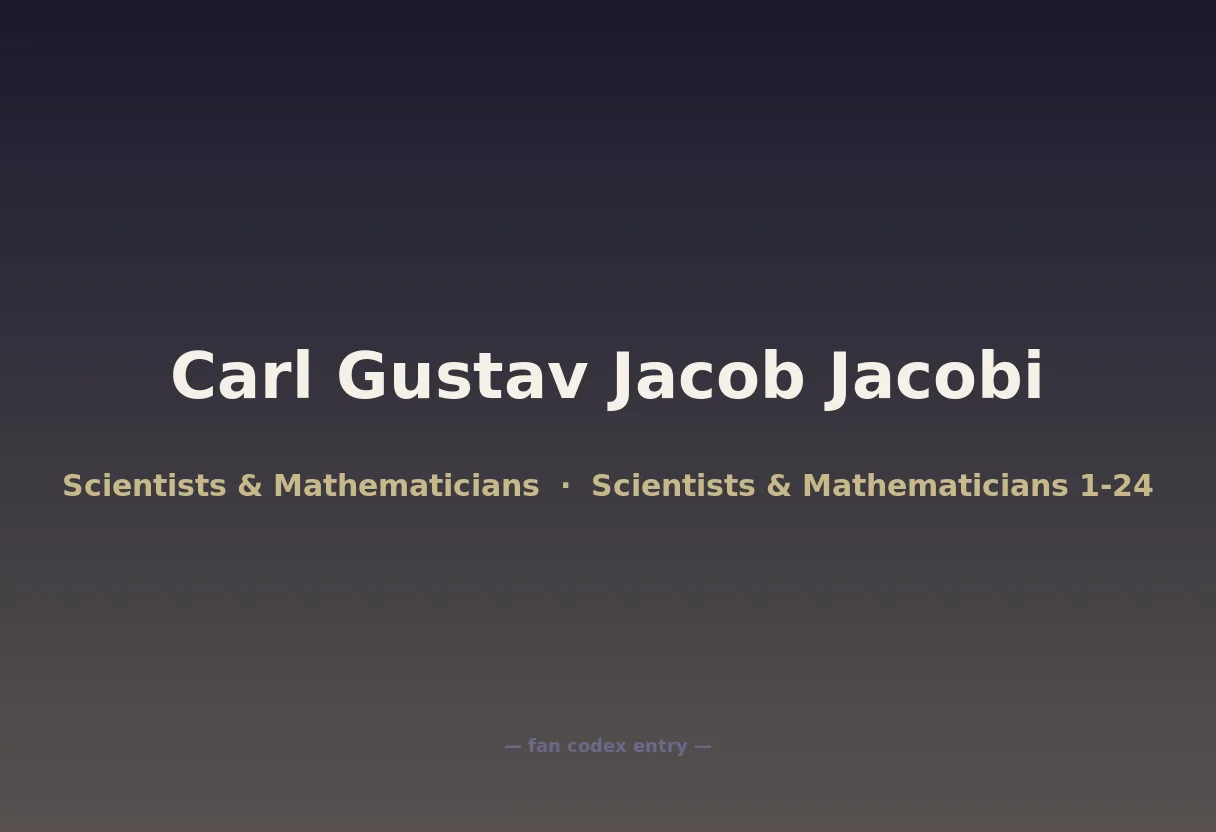 Carl Gustav Jacob Jacobi

Scientists & Mathematicians · Scientists & Mathematicians 1-24

— fan codex entry —